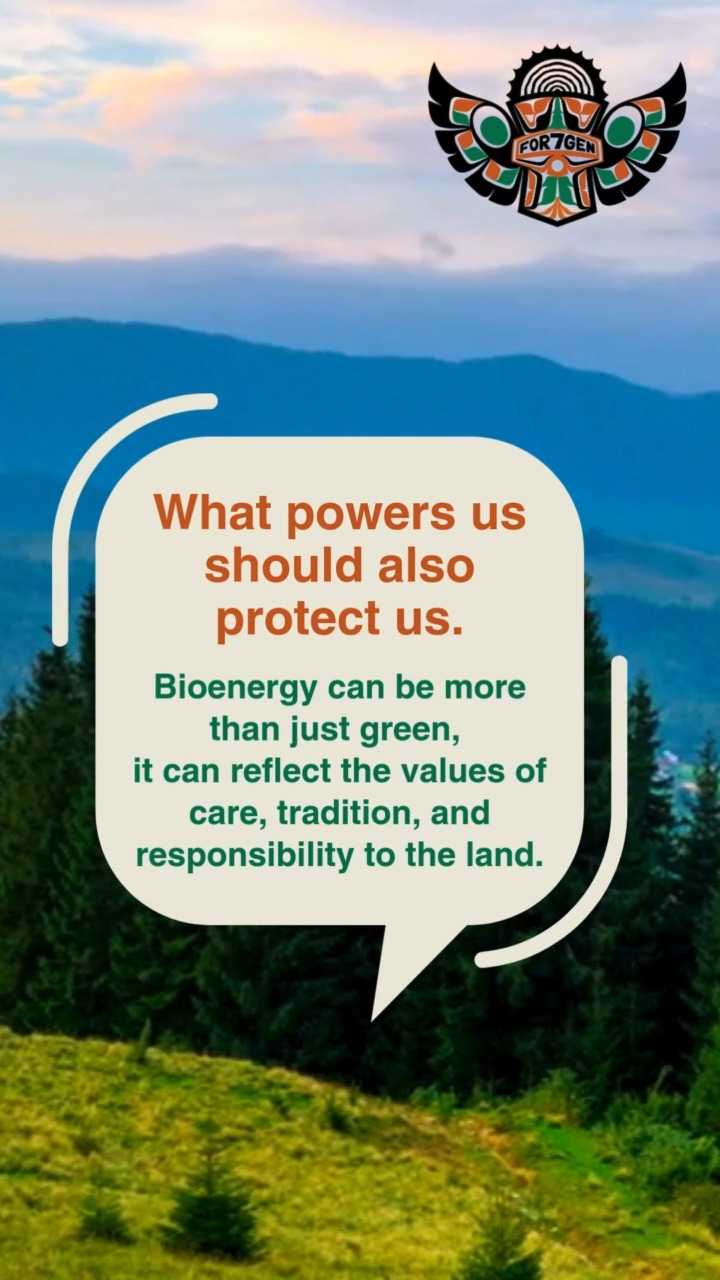 FOR7GEN

What powers us should also protect us.

Bioenergy can be more than just green, it can reflect the values of care, tradition, and responsibility to the land.